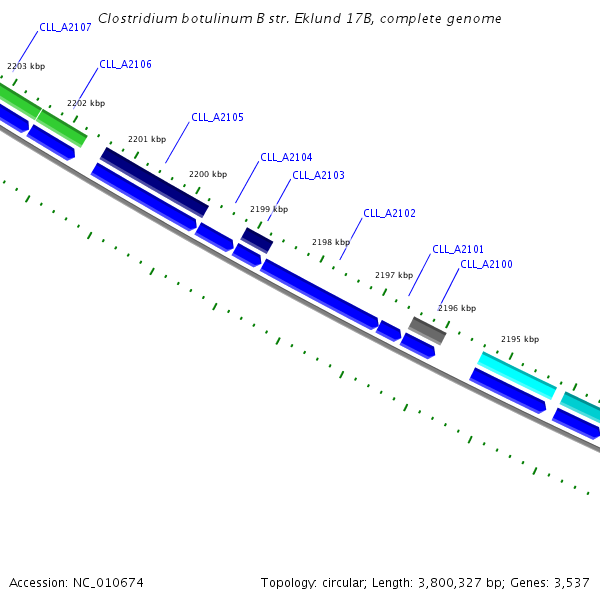 Clostridium botulinum B str. Eklund 17B, complete genome

CLL_A2107
2203 kbp
CLL_A2106
2202 kbp
CLL_A2105
2201 kbp
CLL_A2104
2200 kbp
CLL_A2103
2199 kbp
CLL_A2102
2198 kbp
CLL_A2101
2197 kbp
CLL_A2100
2196 kbp
2195 kbp

Accession: NC_010674

Topology: circular; Length: 3,800,327 bp; Genes: 3,537